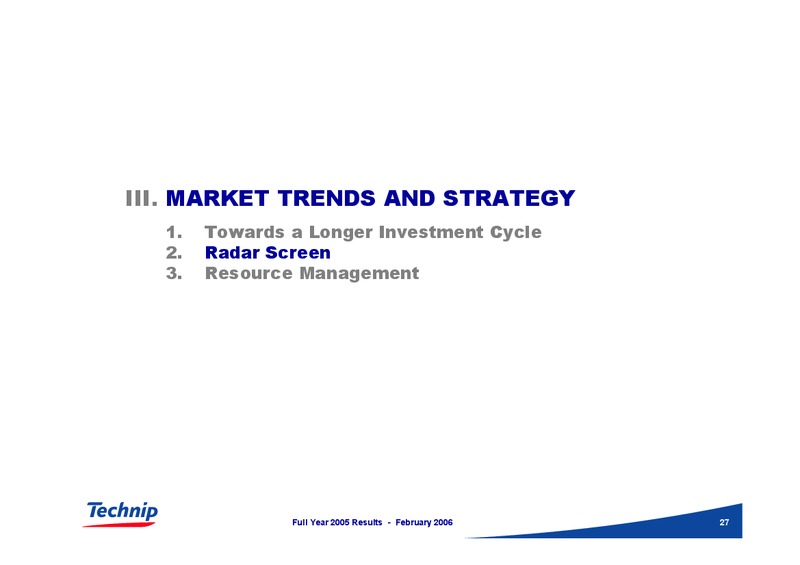 III. MARKET TRENDS AND STRATEGY

1. Towards a Longer Investment Cycle
2. Radar Screen
3. Resource Management

Technip

Full Year 2005 Results - February 2006

27